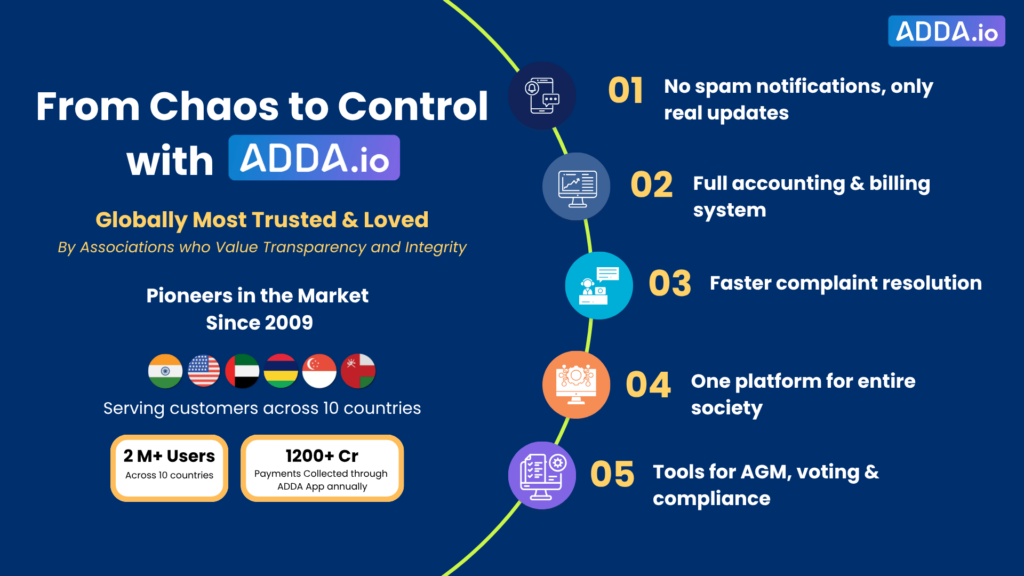 ADDA.io

From Chaos to Control with ADDA.io

Globally Most Trusted & Loved

By Associations who Value Transparency and Integrity

Pioneers in the Market Since 2009

Serving customers across 10 countries

2 M+ Users
Across 10 countries

1200+ Cr
Payments Collected through ADDA App annually

01 No spam notifications, only real updates

02 Full accounting & billing system

03 Faster complaint resolution

04 One platform for entire society

05 Tools for AGM, voting & compliance